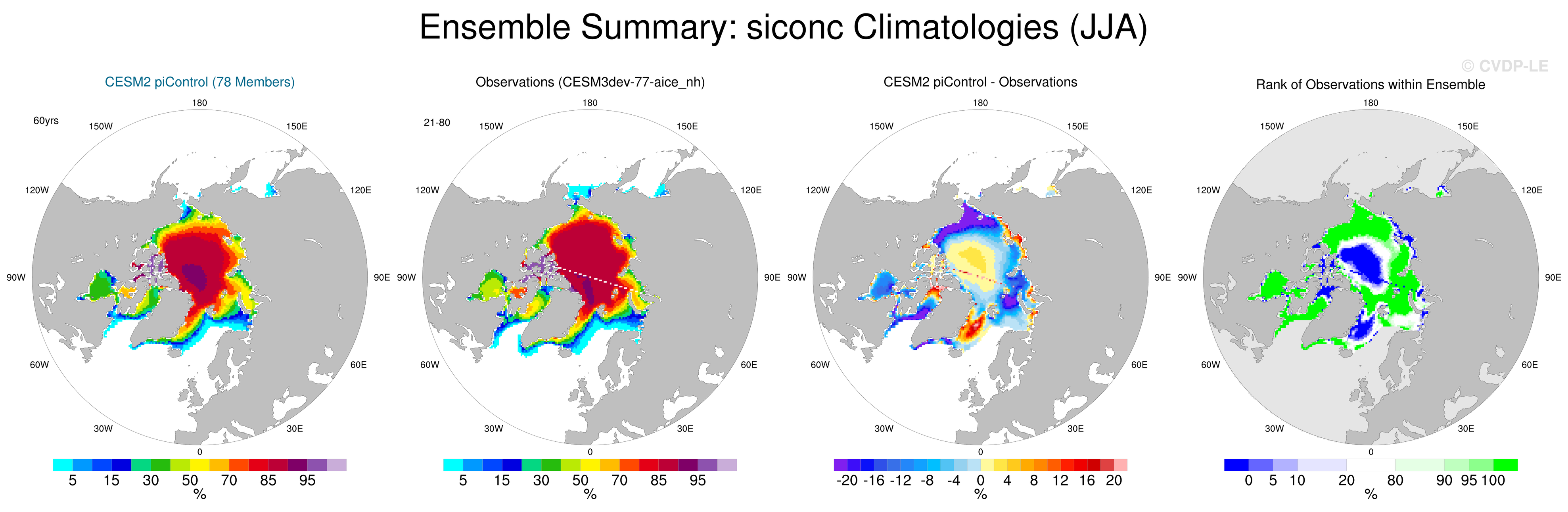 Ensemble Summary: siconc Climatologies (JJA)

© CVDP-LE

CESM2 piControl (78 Members)

60yrs

180
150W
150E
120W
120E
90W
90E
60W
60E
30W
30E
0

5 15 30 50 70 85 95
%

Observations (CESM3dev-77-aice_nh)

21-80

180
150W
150E
120W
120E
90W
90E
60W
60E
30W
30E
0

5 15 30 50 70 85 95
%

CESM2 piControl - Observations

180
150W
150E
120W
120E
90W
90E
60W
60E
30W
30E
0

-20 -16 -12 -8 -4 0 4 8 12 16 20
%

Rank of Observations within Ensemble

180
150W
150E
120W
120E
90W
90E
60W
60E
30W
30E
0

0 5 10 20 80 90 95 100
%